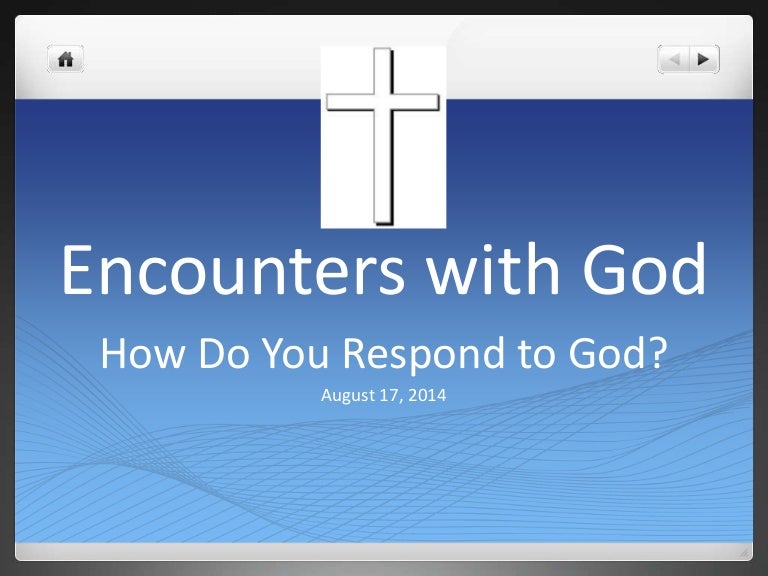 Encounters with God

How Do You Respond to God?

August 17, 2014